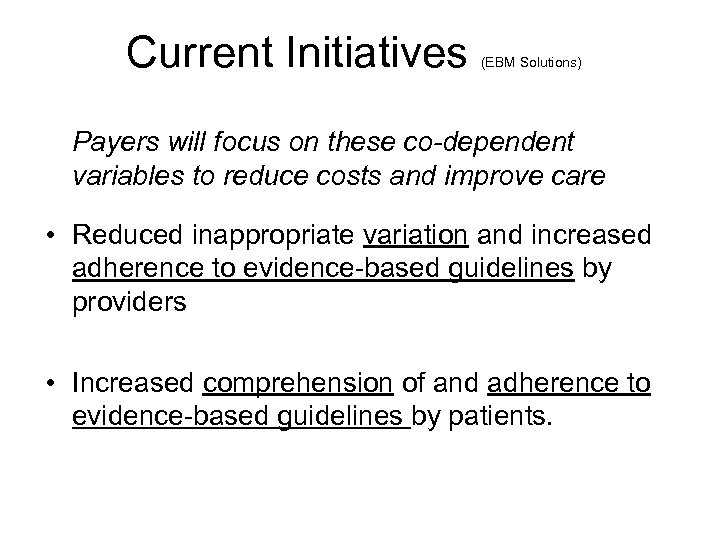 Current Initiatives (EBM Solutions)

Payers will focus on these co-dependent variables to reduce costs and improve care

• Reduced inappropriate variation and increased adherence to evidence-based guidelines by providers

• Increased comprehension of and adherence to evidence-based guidelines by patients.